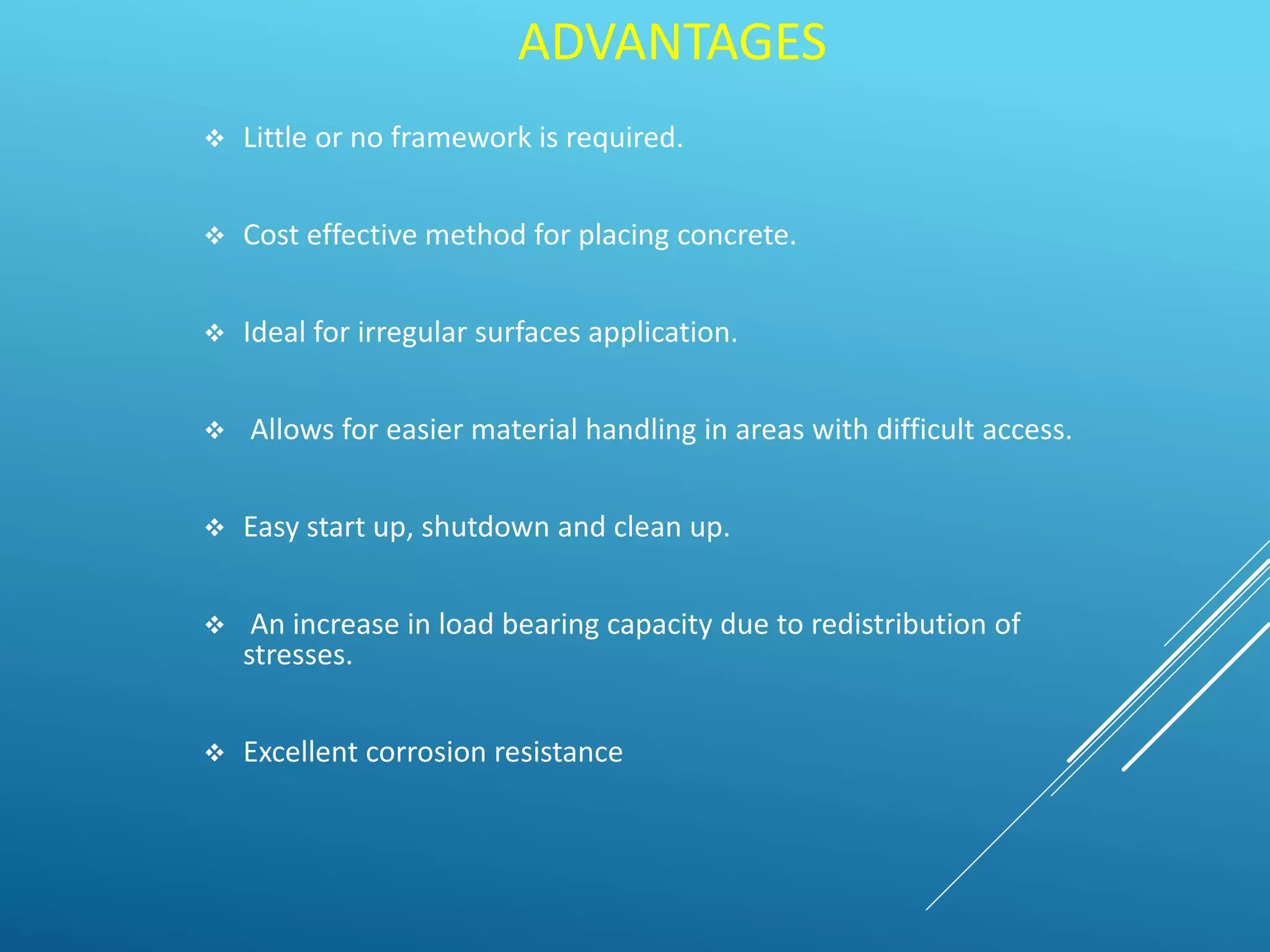 ADVANTAGES

❖ Little or no framework is required.

❖ Cost effective method for placing concrete.

❖ Ideal for irregular surfaces application.

❖ Allows for easier material handling in areas with difficult access.

❖ Easy start up, shutdown and clean up.

❖ An increase in load bearing capacity due to redistribution of stresses.

❖ Excellent corrosion resistance